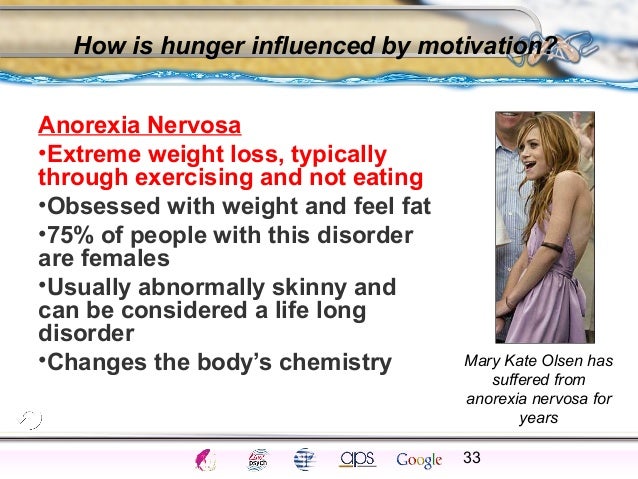 How is hunger influenced by motivation?

Anorexia Nervosa

•Extreme weight loss, typically through exercising and not eating

•Obsessed with weight and feel fat

•75% of people with this disorder are females

•Usually abnormally skinny and can be considered a life long disorder

•Changes the body's chemistry

Mary Kate Olsen has suffered from anorexia nervosa for years

psych aps Google 33